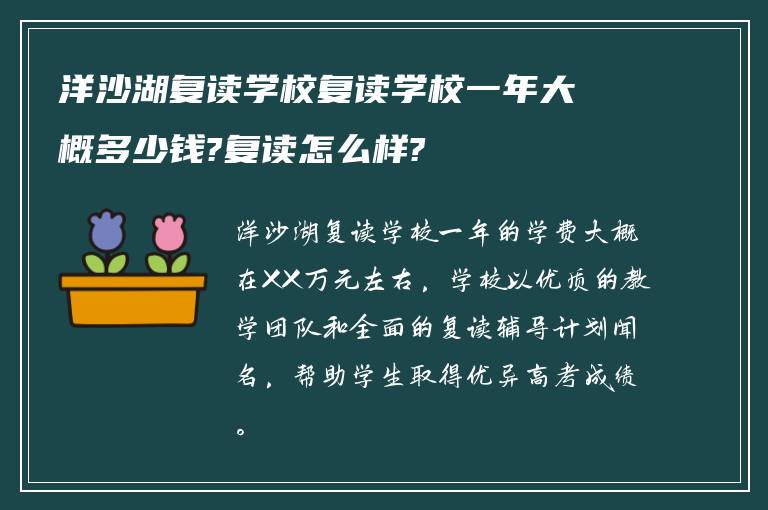 洋沙湖复读学校复读学校一年大概多少钱?复读怎么样?

洋沙湖复读学校一年的学费大概在XX万元左右，学校以优质的教学团队和全面的复读辅导计划闻名，帮助学生取得优异高考成绩。